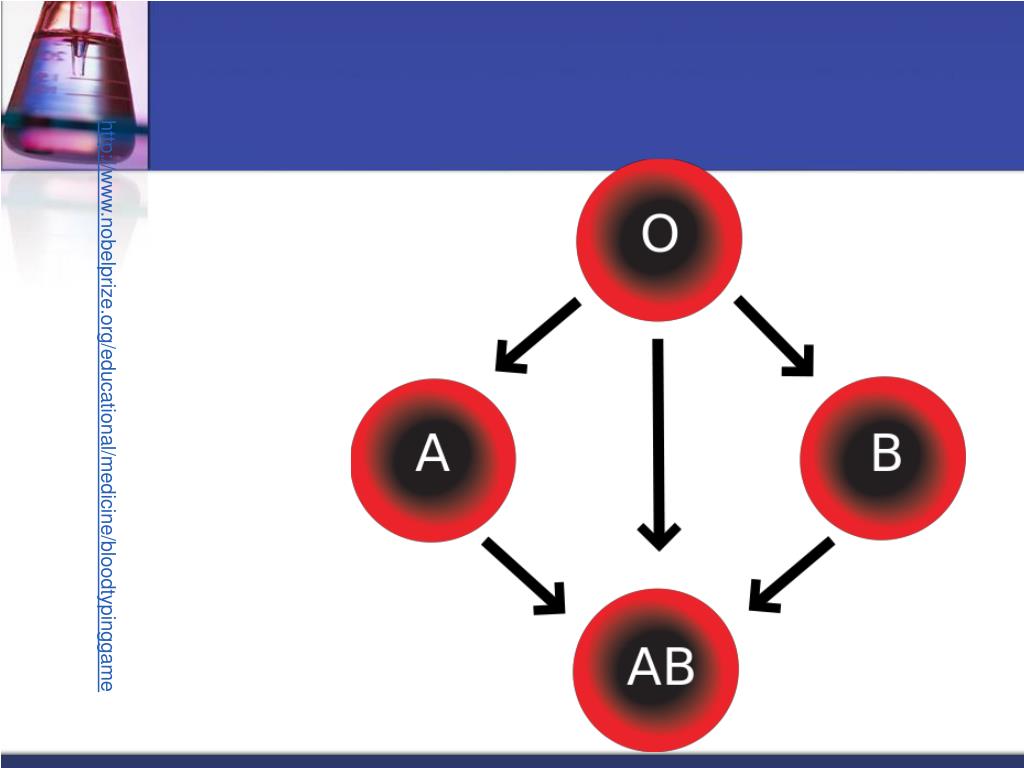 http://www.nobelprize.org/educational/medicine/bloodtypinggame

O

A

B

AB